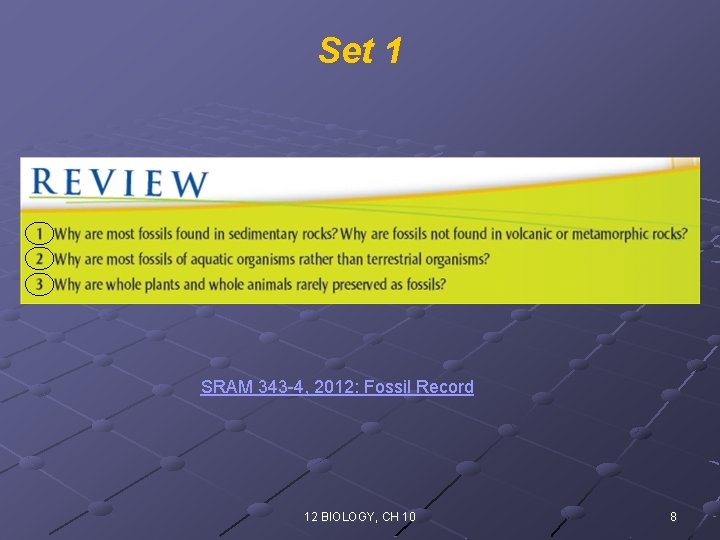 Set 1

REVIEW

1 Why are most fossils found in sedimentary rocks? Why are fossils not found in volcanic or metamorphic rocks?
2 Why are most fossils of aquatic organisms rather than terrestrial organisms?
3 Why are whole plants and whole animals rarely preserved as fossils?

SRAM 343-4, 2012: Fossil Record

12 BIOLOGY, CH 10

8